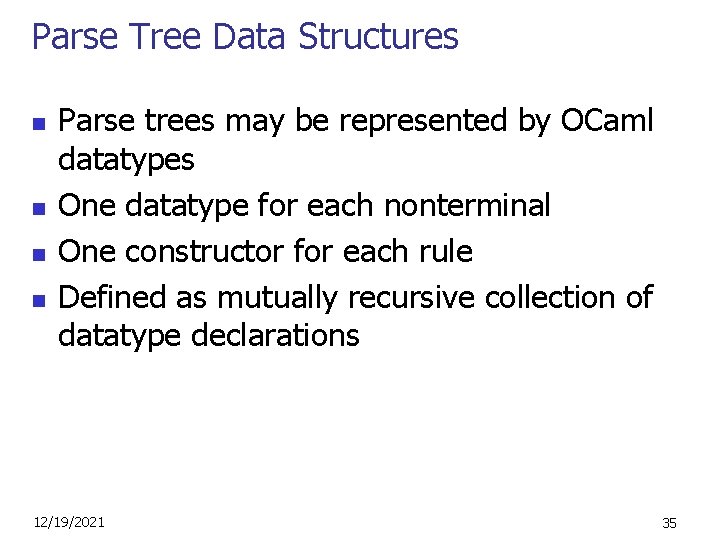 Parse Tree Data Structures

- Parse trees may be represented by OCaml datatypes
- One datatype for each nonterminal
- One constructor for each rule
- Defined as mutually recursive collection of datatype declarations

12/19/2021

35